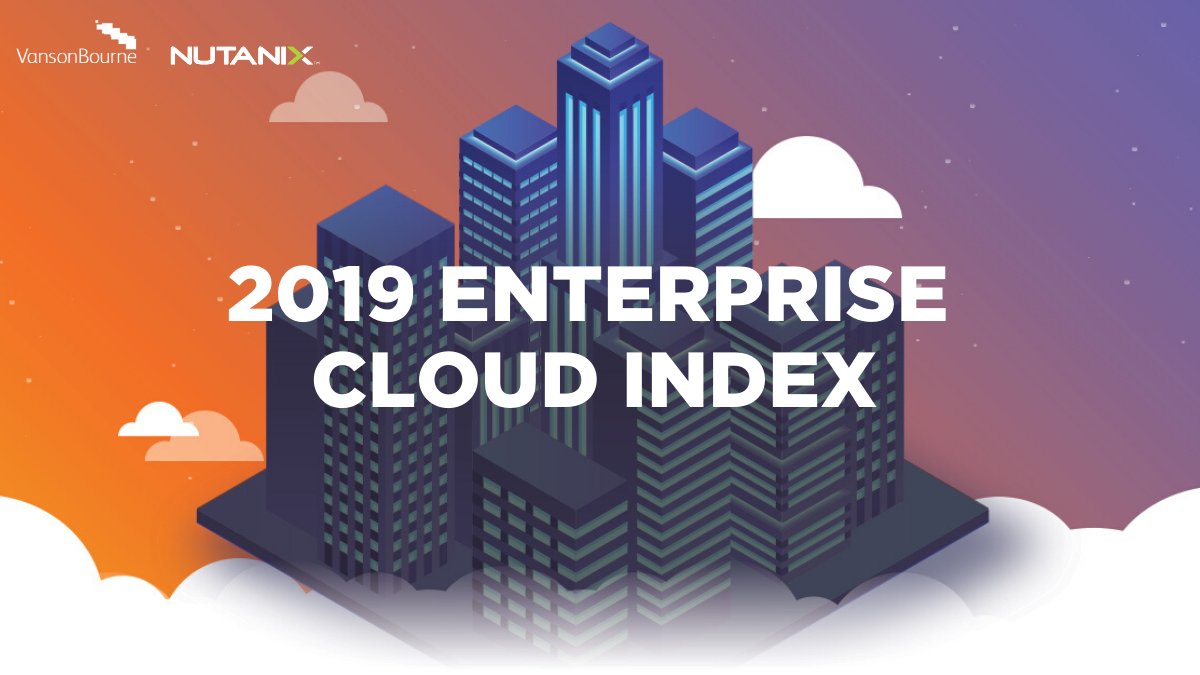 VansonBourne NUTANIX

2019 ENTERPRISE CLOUD INDEX